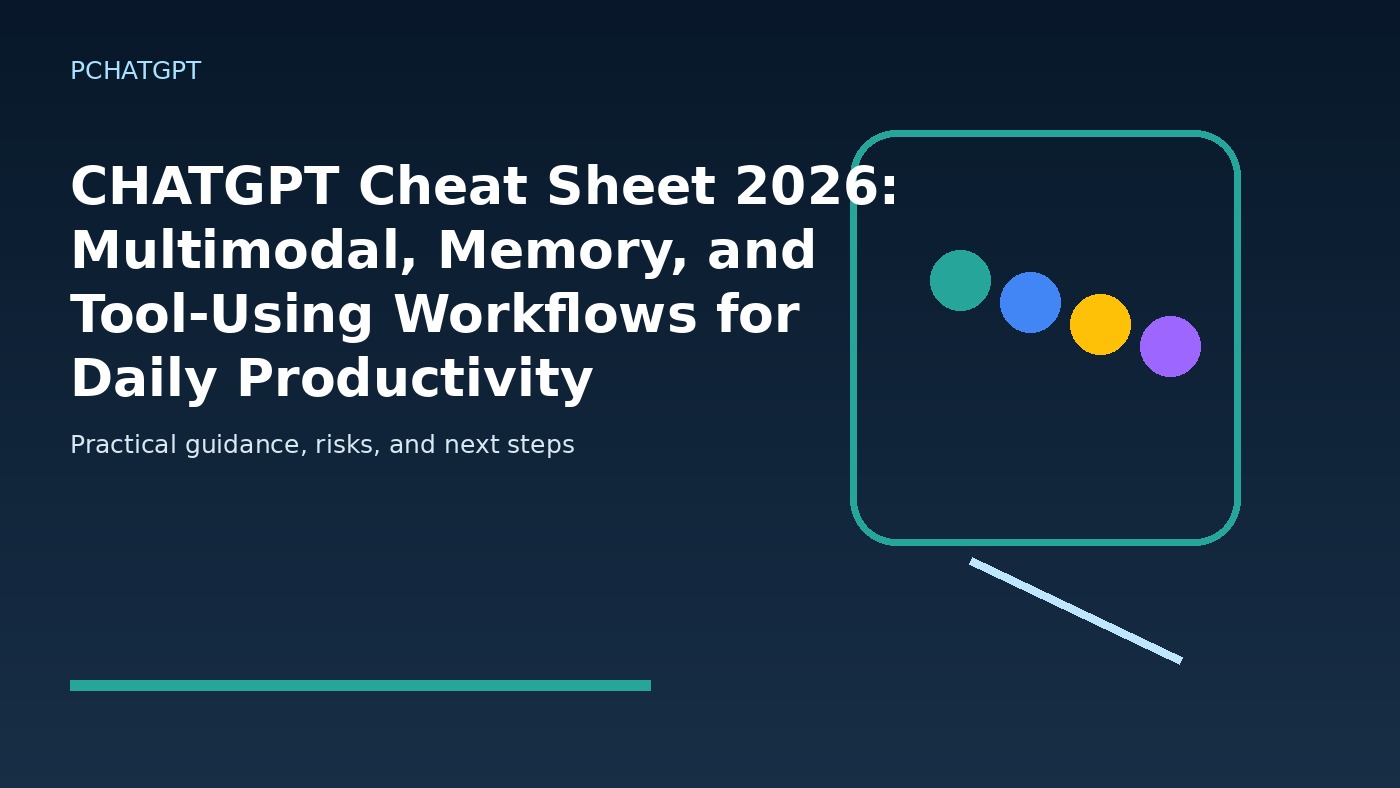 PCHATGPT

CHATGPT Cheat Sheet 2026: Multimodal, Memory, and Tool-Using Workflows for Daily Productivity

Practical guidance, risks, and next steps